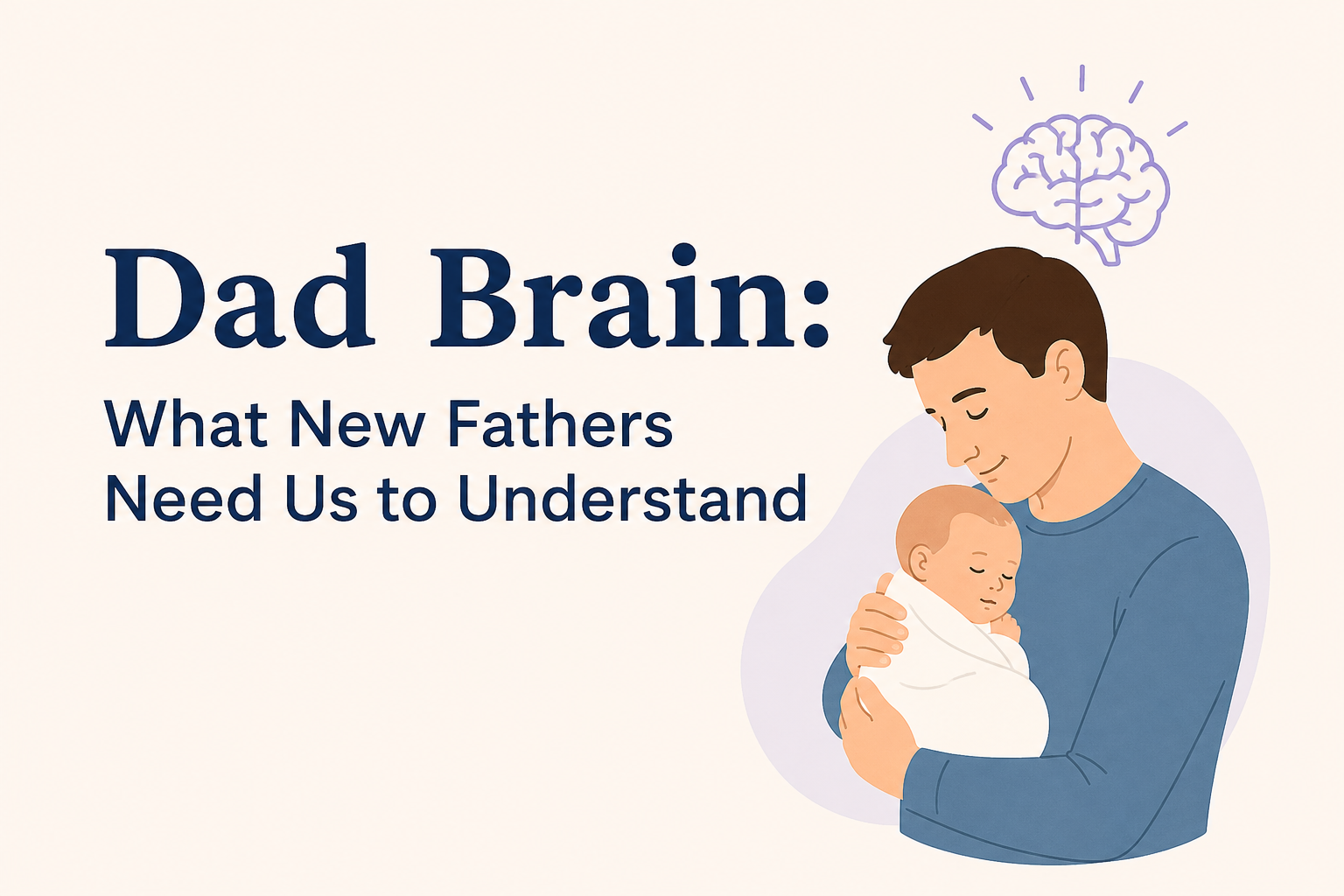 Dad Brain:
What New Fathers Need Us to Understand